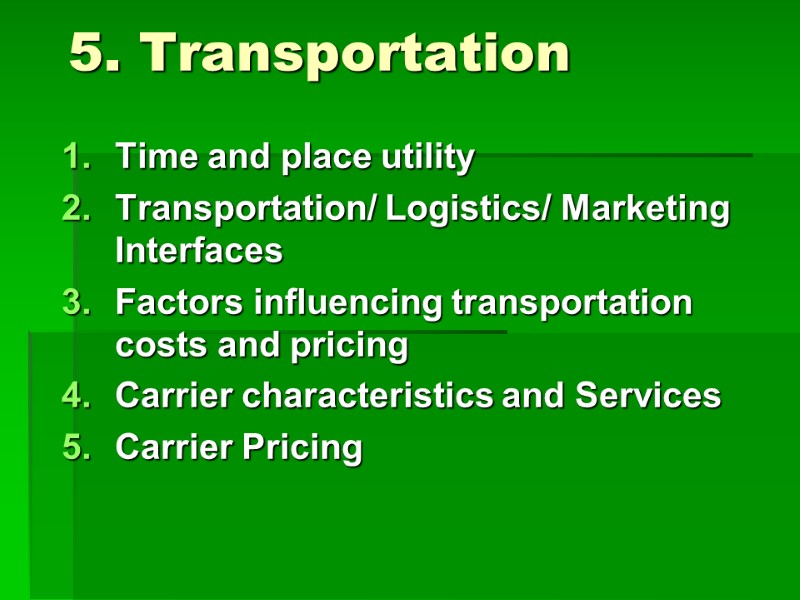 5. Transportation

1. Time and place utility
2. Transportation/ Logistics/ Marketing Interfaces
3. Factors influencing transportation costs and pricing
4. Carrier characteristics and Services
5. Carrier Pricing